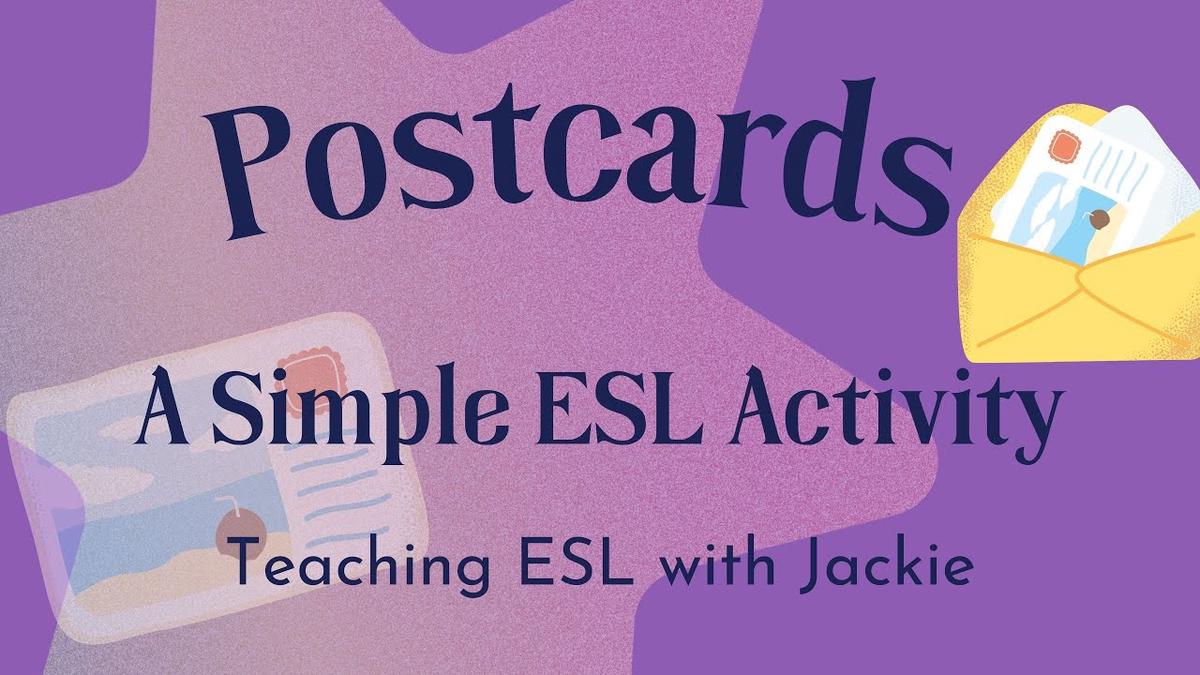 Postcards

A Simple ESL Activity

Teaching ESL with Jackie